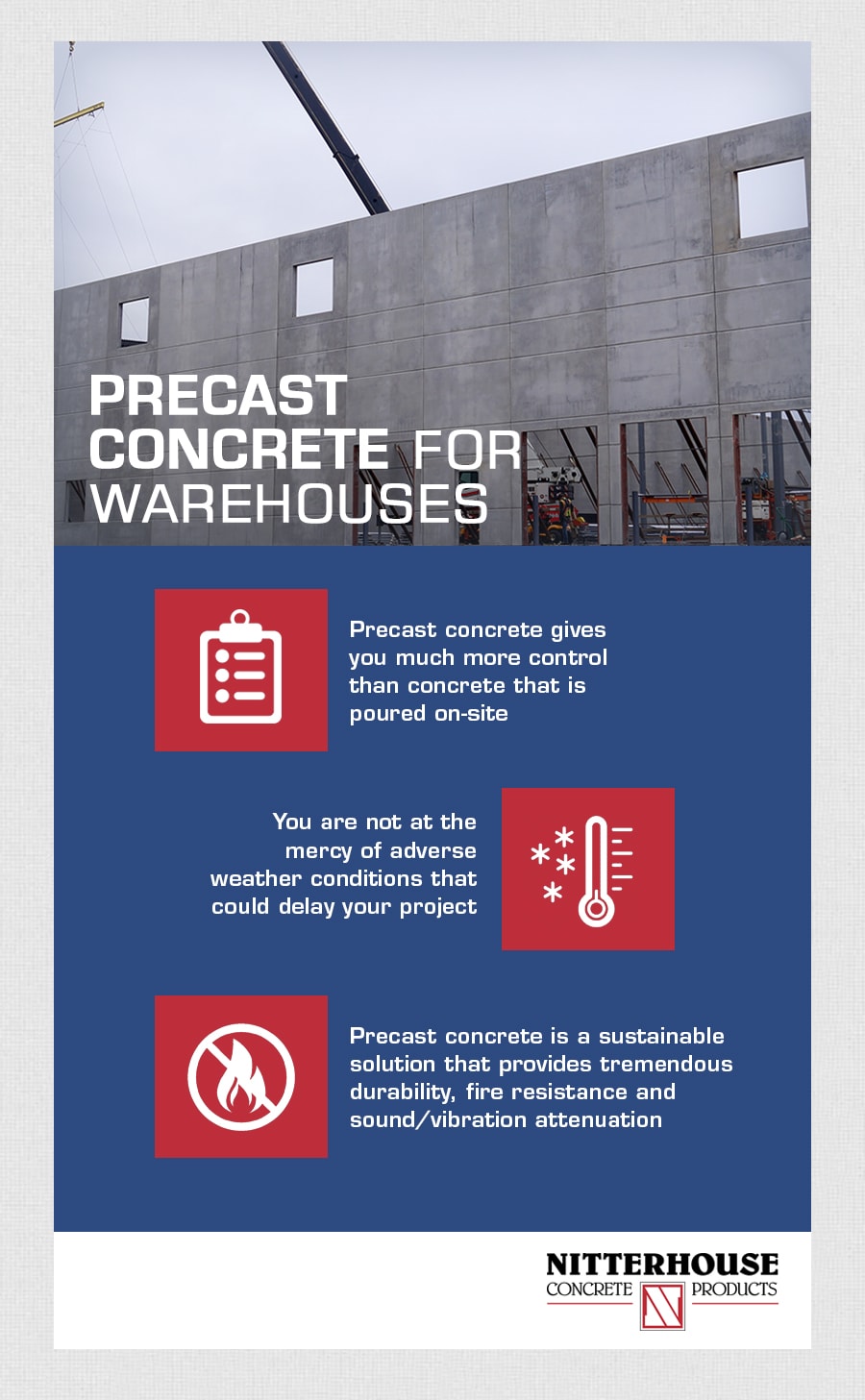 PRECAST CONCRETE FOR WAREHOUSES

Precast concrete gives you much more control than concrete that is poured on-site

You are not at the mercy of adverse weather conditions that could delay your project

Precast concrete is a sustainable solution that provides tremendous durability, fire resistance and sound/vibration attenuation

NITTERHOUSE
CONCRETE N PRODUCTS